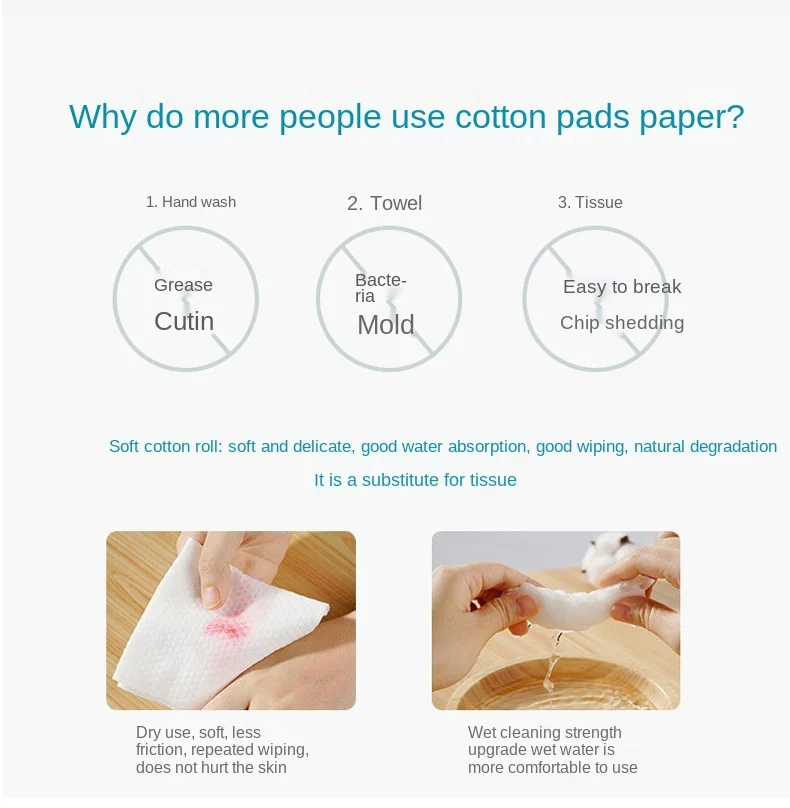 Why do more people use cotton pads paper?

1. Hand wash

Grease
Cutin

2. Towel

Bacteria
Mold

3. Tissue

Easy to break
Chip shedding

Soft cotton roll: soft and delicate, good water absorption, good wiping, natural degradation

It is a substitute for tissue

Dry use, soft, less friction, repeated wiping, does not hurt the skin

Wet cleaning strength upgrade wet water is more comfortable to use